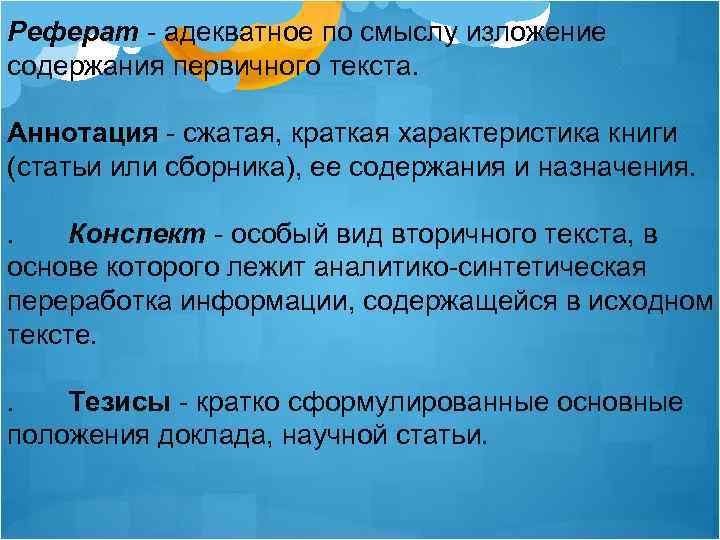 Реферат - адекватное по смыслу изложение содержания первичного текста.

Аннотация - сжатая, краткая характеристика книги (статьи или сборника), ее содержания и назначения.

. Конспект - особый вид вторичного текста, в основе которого лежит аналитико-синтетическая переработка информации, содержащейся в исходном тексте.

. Тезисы - кратко сформулированные основные положения доклада, научной статьи.